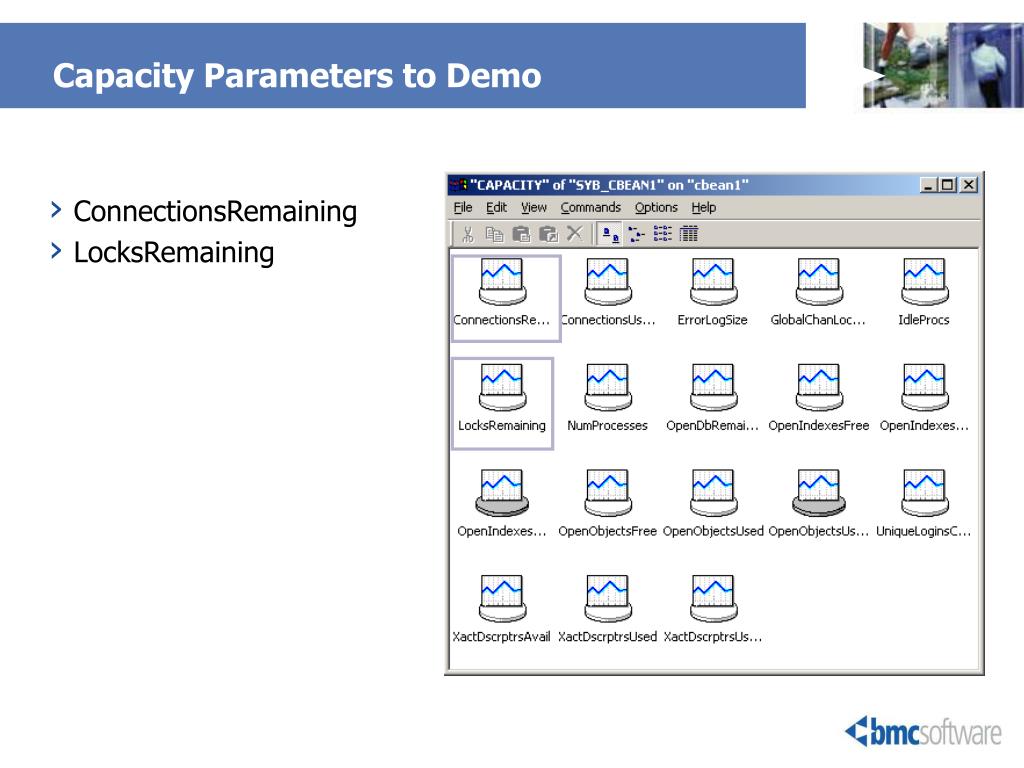 Capacity Parameters to Demo

› ConnectionsRemaining
› LocksRemaining

"CAPACITY" of "SYB_CBEAN1" on "cbean1"

File Edit View Commands Options Help

ConnectionsRe... ConnectionsUs... ErrorLogSize GlobalChanLoc... IdleProcs

LocksRemaining NumProcesses OpenDbRemai... OpenIndexesFree OpenIndexes...

OpenIndexes... OpenObjectsFree OpenObjectsUsed OpenObjectsUs... UniqueLoginsC...

XactDscrptrsAvail XactDscrptrsUsed XactDscrptrsUs...

bmcsoftware